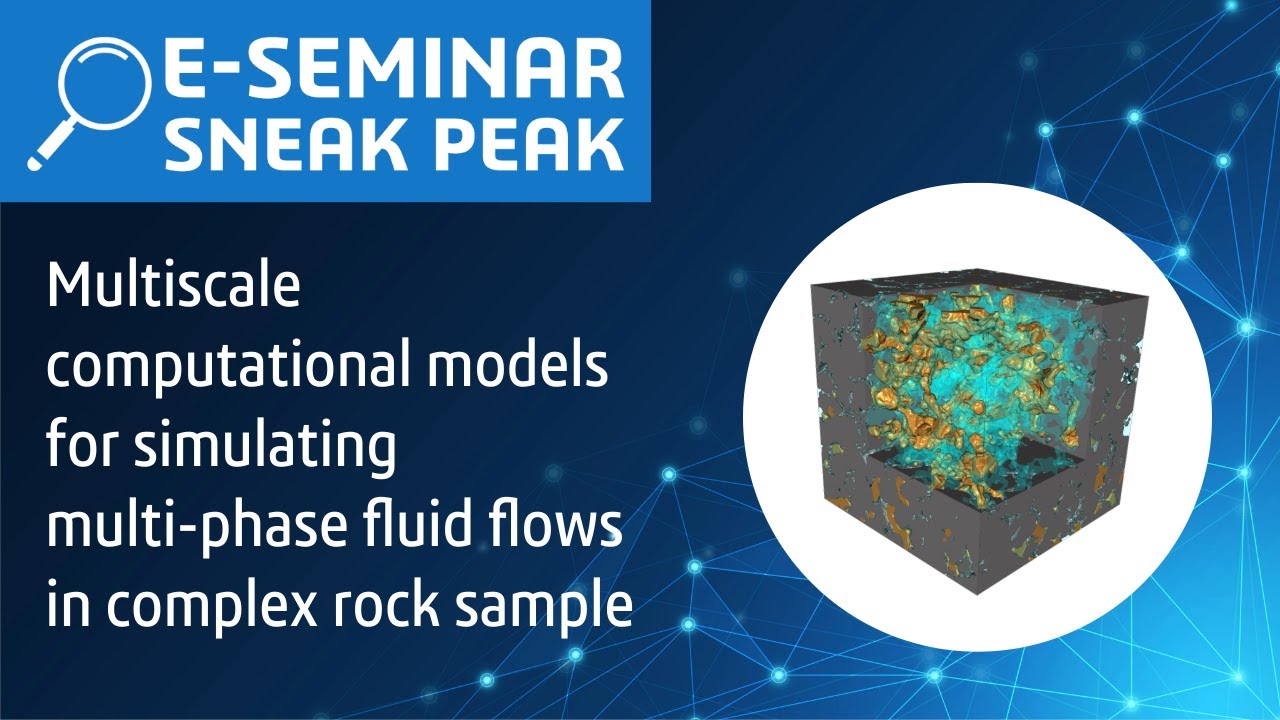 E-SEMINAR
SNEAK PEAK

Multiscale computational models for simulating multi-phase fluid flows in complex rock sample